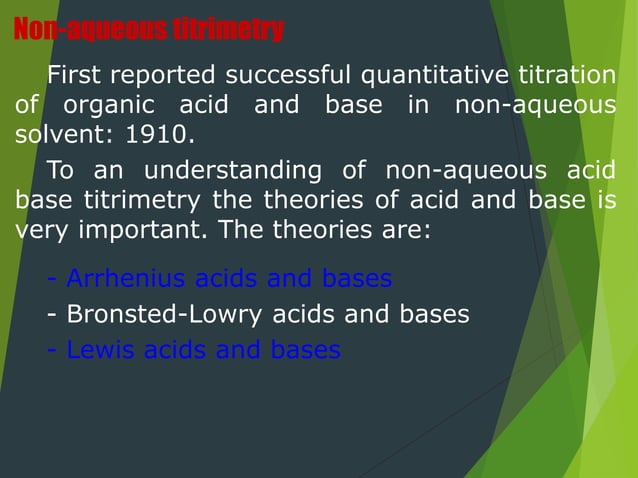 Non-aqueous titrimetry

First reported successful quantitative titration of organic acid and base in non-aqueous solvent: 1910.

To an understanding of non-aqueous acid base titrimetry the theories of acid and base is very important. The theories are:

- Arrhenius acids and bases
- Bronsted-Lowry acids and bases
- Lewis acids and bases